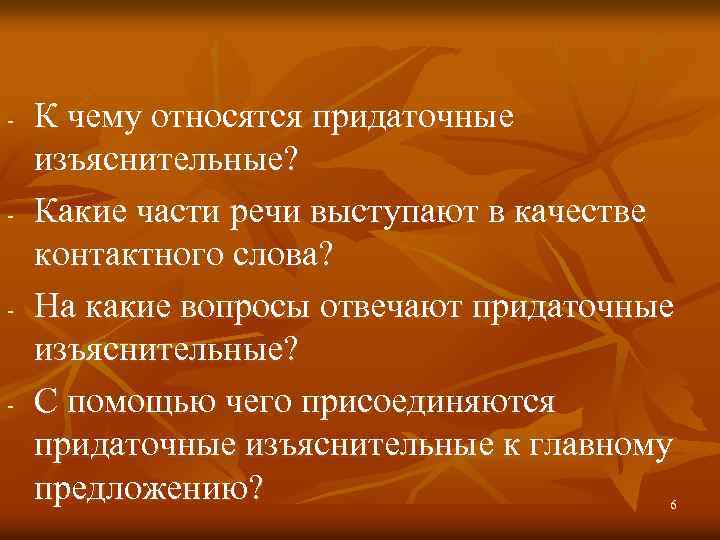 - К чему относятся придаточные изъяснительные?

- Какие части речи выступают в качестве контактного слова?

- На какие вопросы отвечают придаточные изъяснительные?

- С помощью чего присоединяются придаточные изъяснительные к главному предложению?

6